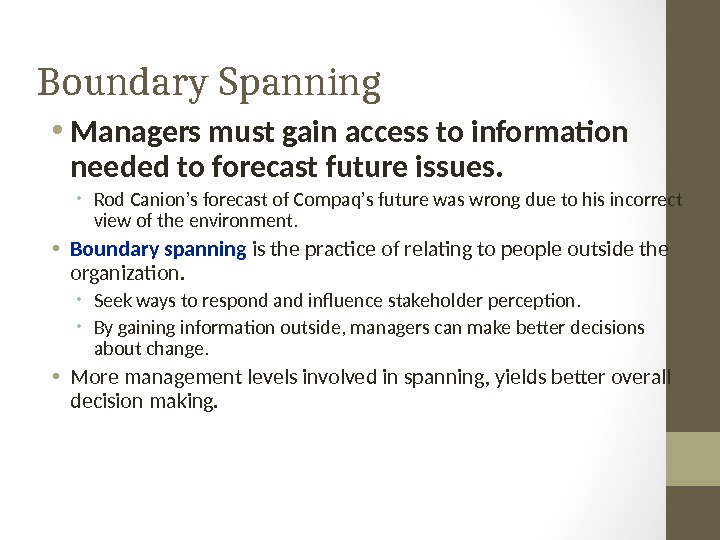 Boundary Spanning

• Managers must gain access to information needed to forecast future issues.

• Rod Canion's forecast of Compaq's future was wrong due to his incorrect view of the environment.

• Boundary spanning is the practice of relating to people outside the organization.

• Seek ways to respond and influence stakeholder perception.

• By gaining information outside, managers can make better decisions about change.

• More management levels involved in spanning, yields better overall decision making.